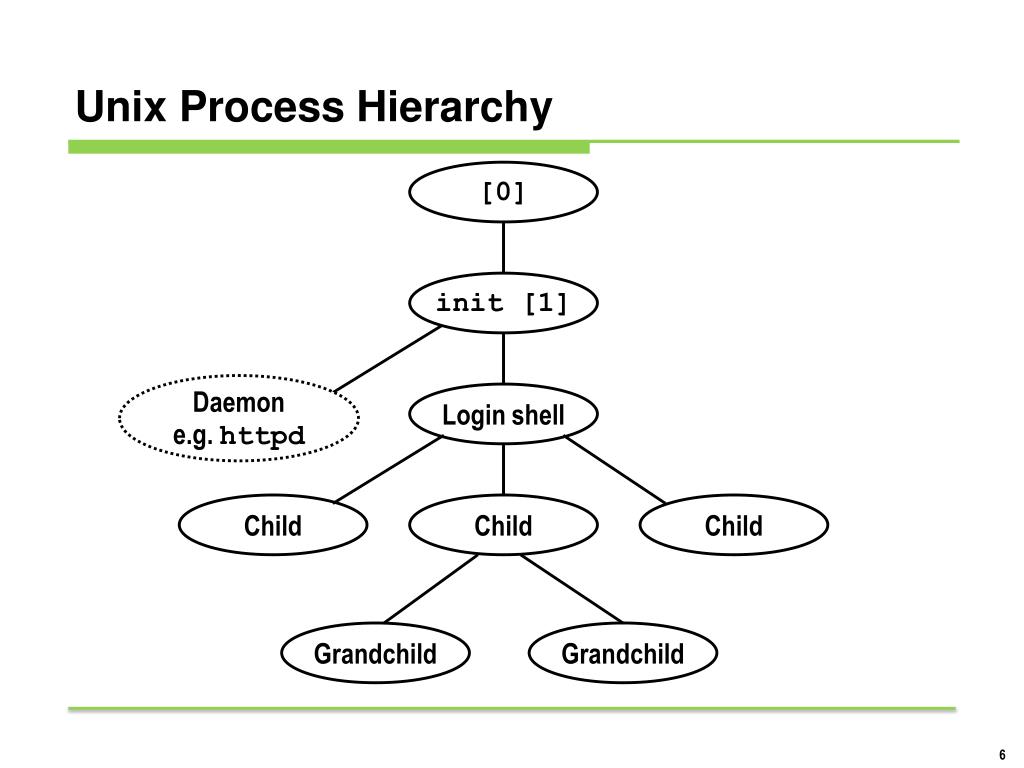 Unix Process Hierarchy

[0]

init [1]

Daemon
e.g. httpd

Login shell

Child

Child

Child

Grandchild

Grandchild

6